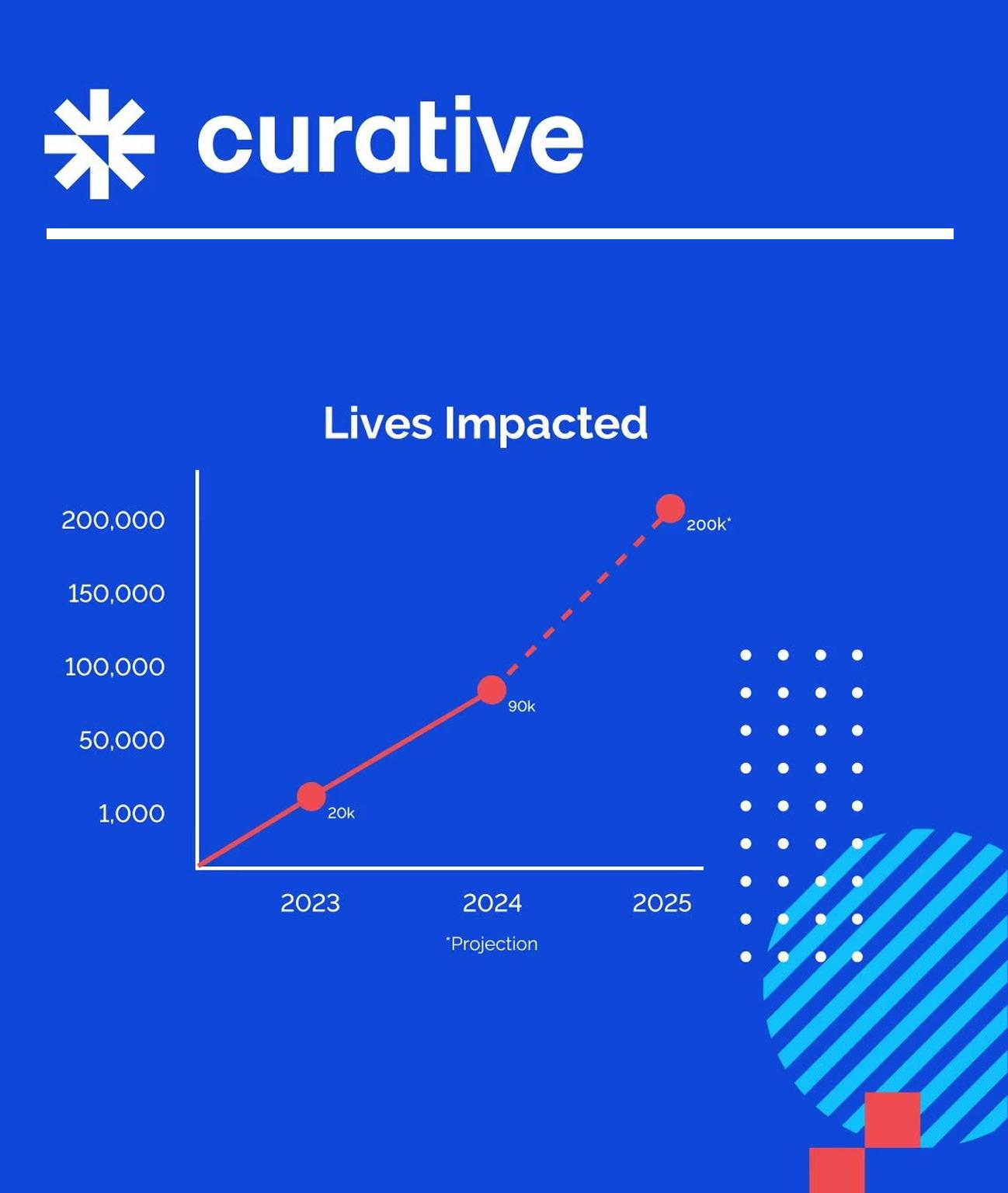 curative

Lives Impacted

200,000
150,000
100,000
50,000
1,000

200k*
90k
20k

2023
2024
2025

*Projection